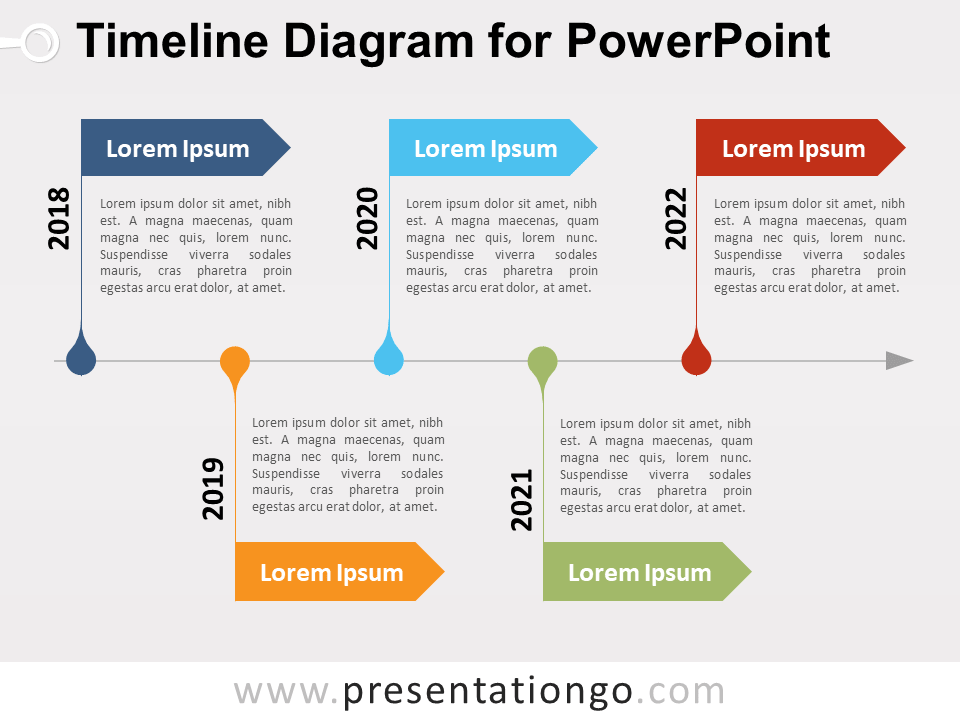 Timeline Diagram for PowerPoint

2018

Lorem Ipsum

Lorem ipsum dolor sit amet, nibh est. A magna maecenas, quam magna nec quis, lorem nunc. Suspendisse viverra sodales mauris, cras pharetra proin egestas arcu erat dolor, at amet.

2020

Lorem Ipsum

Lorem ipsum dolor sit amet, nibh est. A magna maecenas, quam magna nec quis, lorem nunc. Suspendisse viverra sodales mauris, cras pharetra proin egestas arcu erat dolor, at amet.

2022

Lorem Ipsum

Lorem ipsum dolor sit amet, nibh est. A magna maecenas, quam magna nec quis, lorem nunc. Suspendisse viverra sodales mauris, cras pharetra proin egestas arcu erat dolor, at amet.

2019

Lorem ipsum dolor sit amet, nibh est. A magna maecenas, quam magna nec quis, lorem nunc. Suspendisse viverra sodales mauris, cras pharetra proin egestas arcu erat dolor, at amet.

Lorem Ipsum

2021

Lorem ipsum dolor sit amet, nibh est. A magna maecenas, quam magna nec quis, lorem nunc. Suspendisse viverra sodales mauris, cras pharetra proin egestas arcu erat dolor, at amet.

Lorem Ipsum

www.presentationgo.com